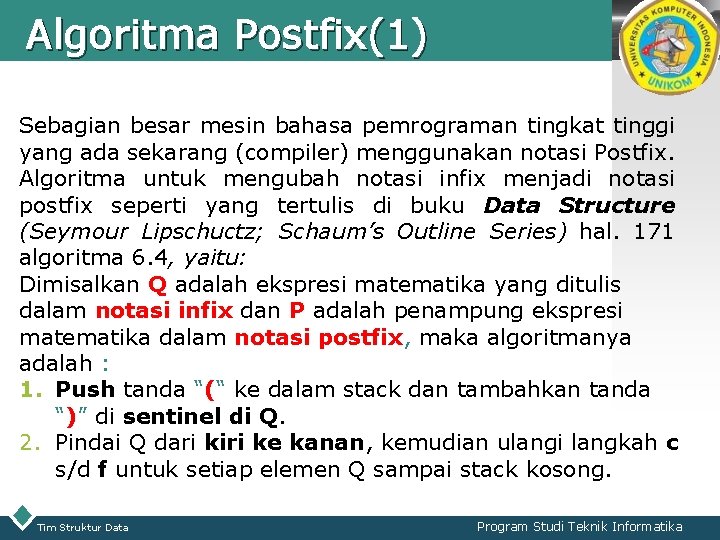 Algoritma Postfix(1)

UNIVERSITAS KOMPUTER INDONESIA UNIKOM

Sebagian besar mesin bahasa pemrograman tingkat tinggi yang ada sekarang (compiler) menggunakan notasi Postfix. Algoritma untuk mengubah notasi infix menjadi notasi postfix seperti yang tertulis di buku Data Structure (Seymour Lipschuctz; Schaum's Outline Series) hal. 171 algoritma 6.4, yaitu:
Dimisalkan Q adalah ekspresi matematika yang ditulis dalam notasi infix dan P adalah penampung ekspresi matematika dalam notasi postfix, maka algoritmanya adalah :
1. Push tanda "(" ke dalam stack dan tambahkan tanda ")" di sentinel di Q.
2. Pindai Q dari kiri ke kanan, kemudian ulangi langkah c s/d f untuk setiap elemen Q sampai stack kosong.

Tim Struktur Data

Program Studi Teknik Informatika